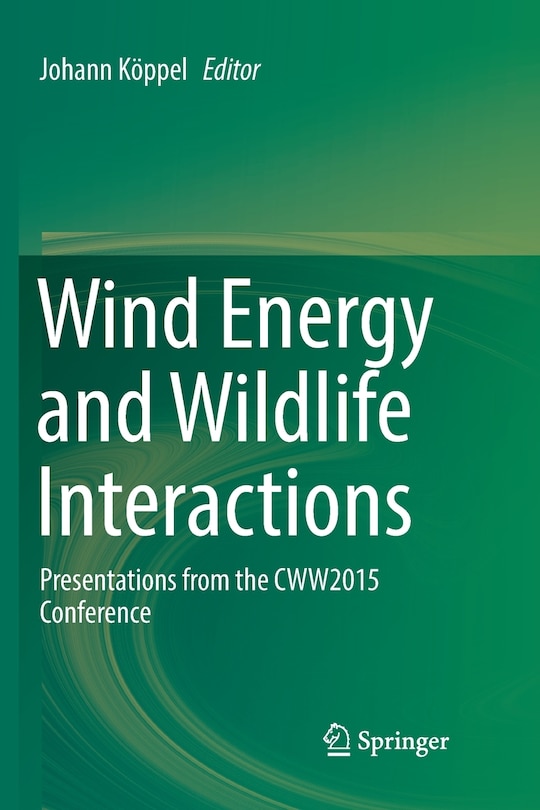 Johann Köppel Editor

Wind Energy and Wildlife Interactions

Presentations from the CWW2015 Conference

Springer